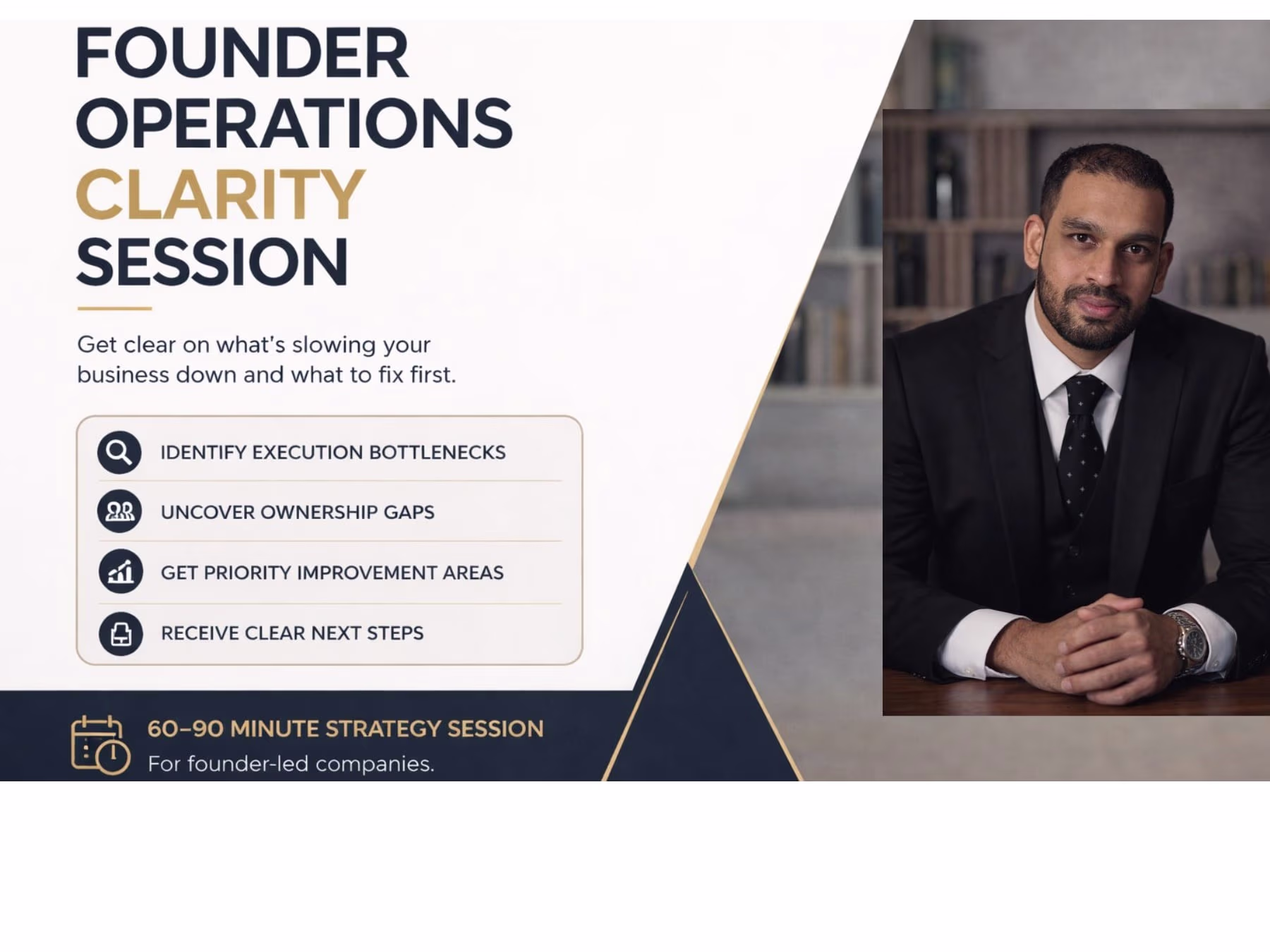 FOUNDER OPERATIONS CLARITY SESSION

Get clear on what's slowing your business down and what to fix first.

IDENTIFY EXECUTION BOTTLENECKS

UNCOVER OWNERSHIP GAPS

GET PRIORITY IMPROVEMENT AREAS

RECEIVE CLEAR NEXT STEPS

60–90 MINUTE STRATEGY SESSION

For founder-led companies.